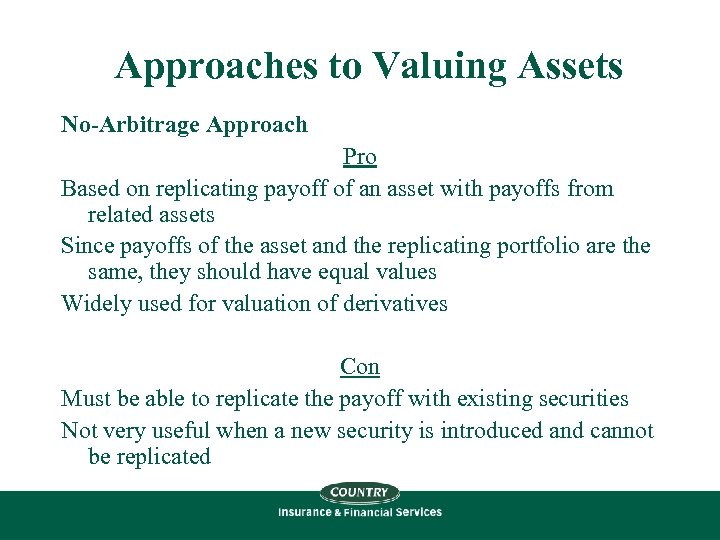 Approaches to Valuing Assets

No-Arbitrage Approach

Pro

Based on replicating payoff of an asset with payoffs from related assets

Since payoffs of the asset and the replicating portfolio are the same, they should have equal values

Widely used for valuation of derivatives

Con

Must be able to replicate the payoff with existing securities

Not very useful when a new security is introduced and cannot be replicated

COUNTRY
Insurance & Financial Services